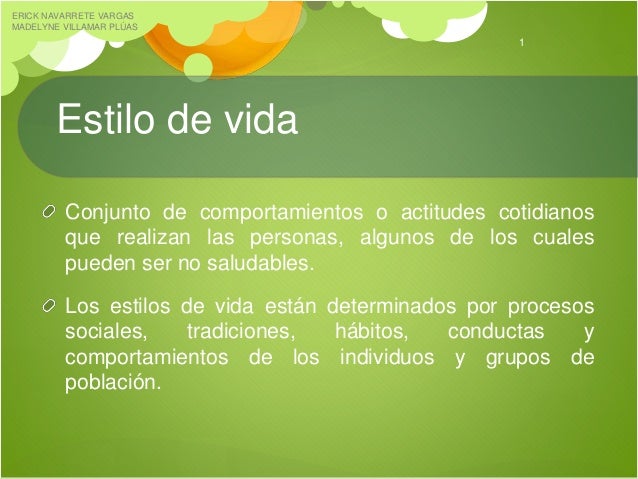 ERICK NAVARRETE VARGAS
MADELYNE VILLAMAR PLÚAS

1

Estilo de vida

Conjunto de comportamientos o actitudes cotidianos que realizan las personas, algunos de los cuales pueden ser no saludables.

Los estilos de vida están determinados por procesos sociales, tradiciones, hábitos, conductas y comportamientos de los individuos y grupos de población.